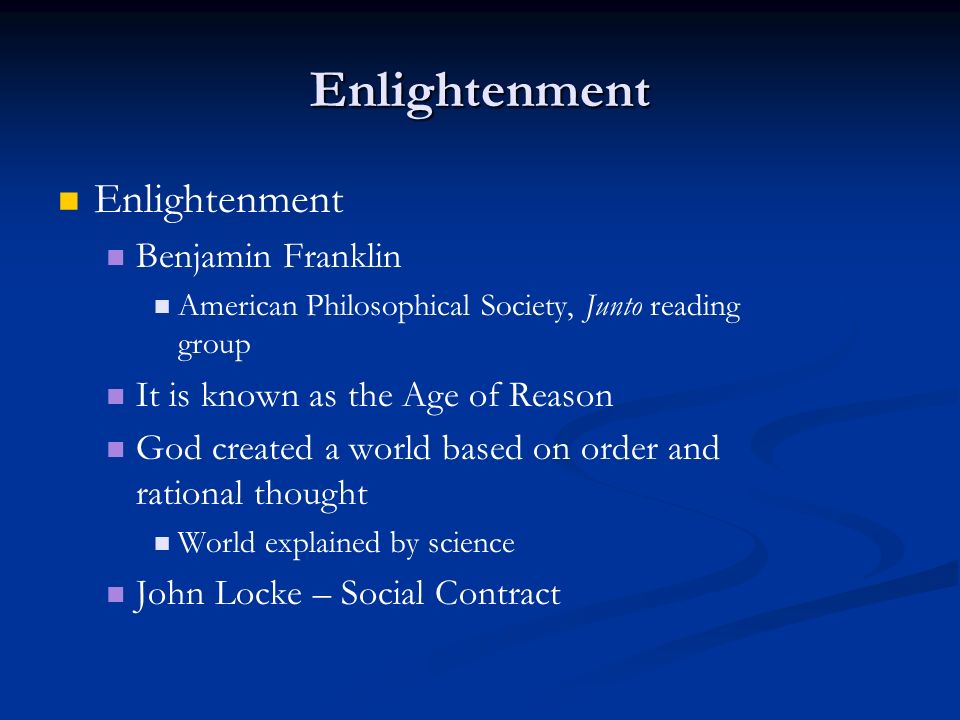 Enlightenment

Enlightenment

Benjamin Franklin

American Philosophical Society, Junto reading group

It is known as the Age of Reason

God created a world based on order and rational thought

World explained by science

John Locke – Social Contract